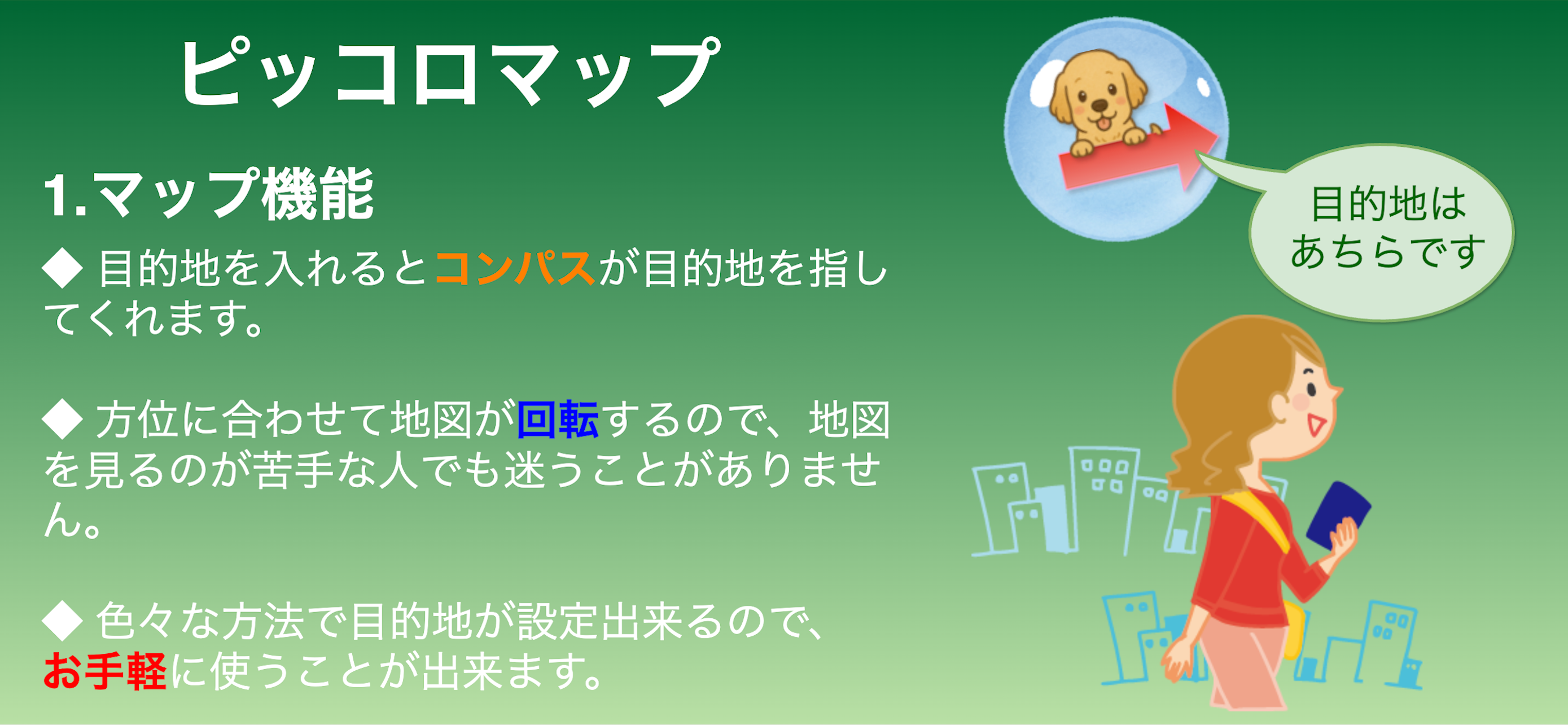 ピッコロマップ

1.マップ機能

◆ 目的地を入れるとコンパスが目的地を指してくれます。

◆ 方位に合わせて地図が回転するので、地図を見るのが苦手な人でも迷うことがありません。

◆ 色々な方法で目的地が設定出来るので、お手軽に使うことが出来ます。

目的地は
あちらです